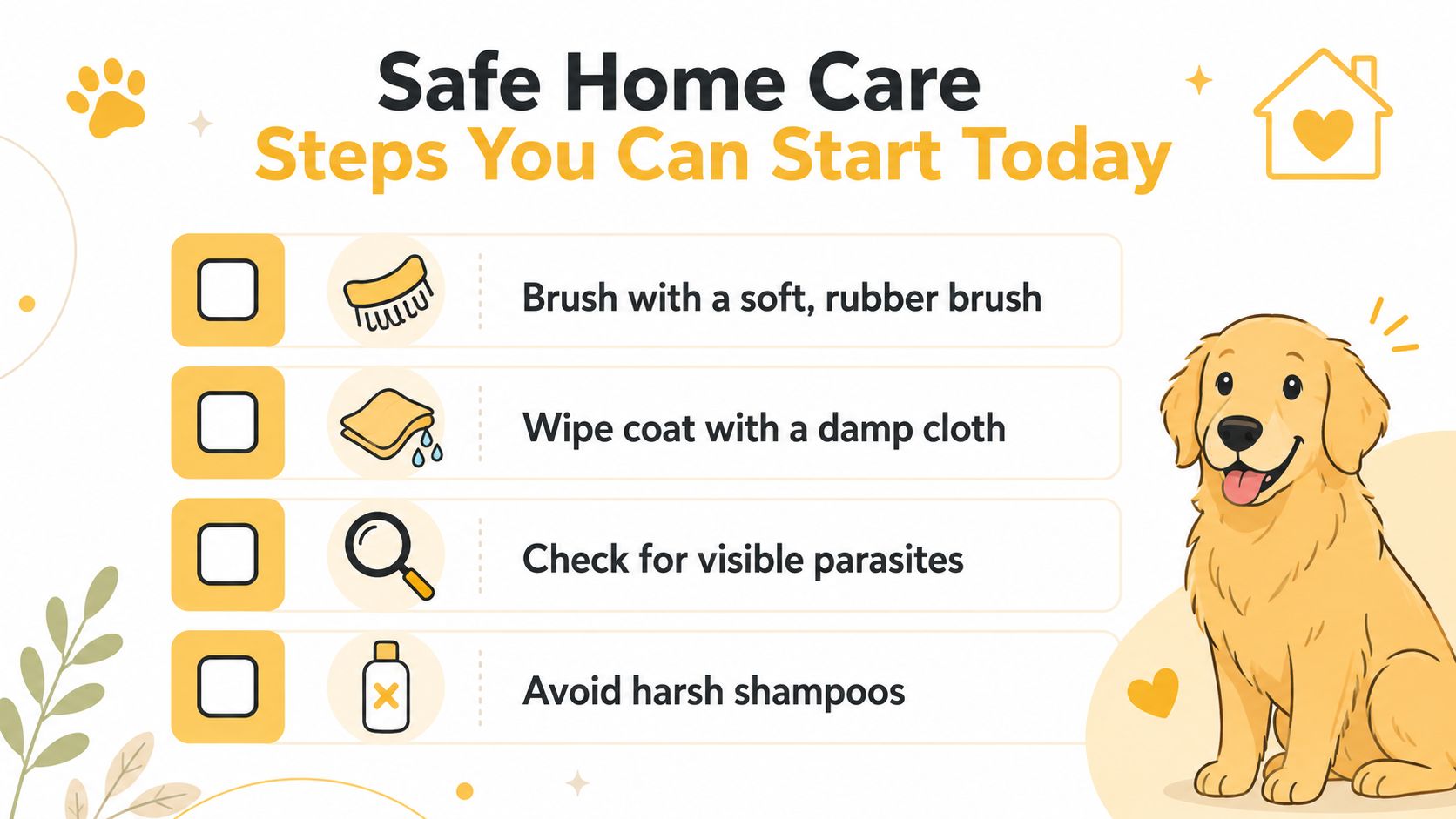 Safe Home Care
Steps You Can Start Today

Brush with a soft, rubber brush

Wipe coat with a damp cloth

Check for visible parasites

Avoid harsh shampoos